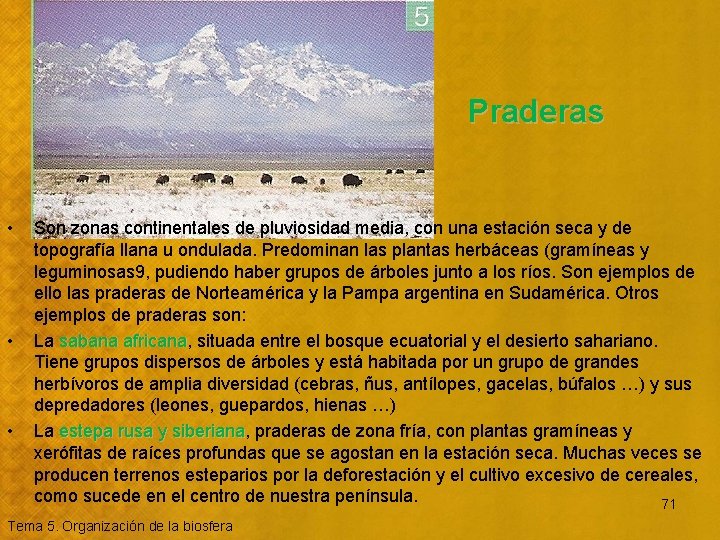 5

Praderas

• Son zonas continentales de pluviosidad media, con una estación seca y de topografía llana u ondulada. Predominan las plantas herbáceas (gramíneas y leguminosas9, pudiendo haber grupos de árboles junto a los ríos. Son ejemplos de ello las praderas de Norteamérica y la Pampa argentina en Sudamérica. Otros ejemplos de praderas son:

• La sabana africana, situada entre el bosque ecuatorial y el desierto sahariano. Tiene grupos dispersos de árboles y está habitada por un grupo de grandes herbívoros de amplia diversidad (cebras, ñus, antílopes, gacelas, búfalos …) y sus depredadores (leones, guepardos, hienas …)

• La estepa rusa y siberiana, praderas de zona fría, con plantas gramíneas y xerófitas de raíces profundas que se agostan en la estación seca. Muchas veces se producen terrenos esteparios por la deforestación y el cultivo excesivo de cereales, como sucede en el centro de nuestra península.

71

Tema 5. Organización de la biosfera